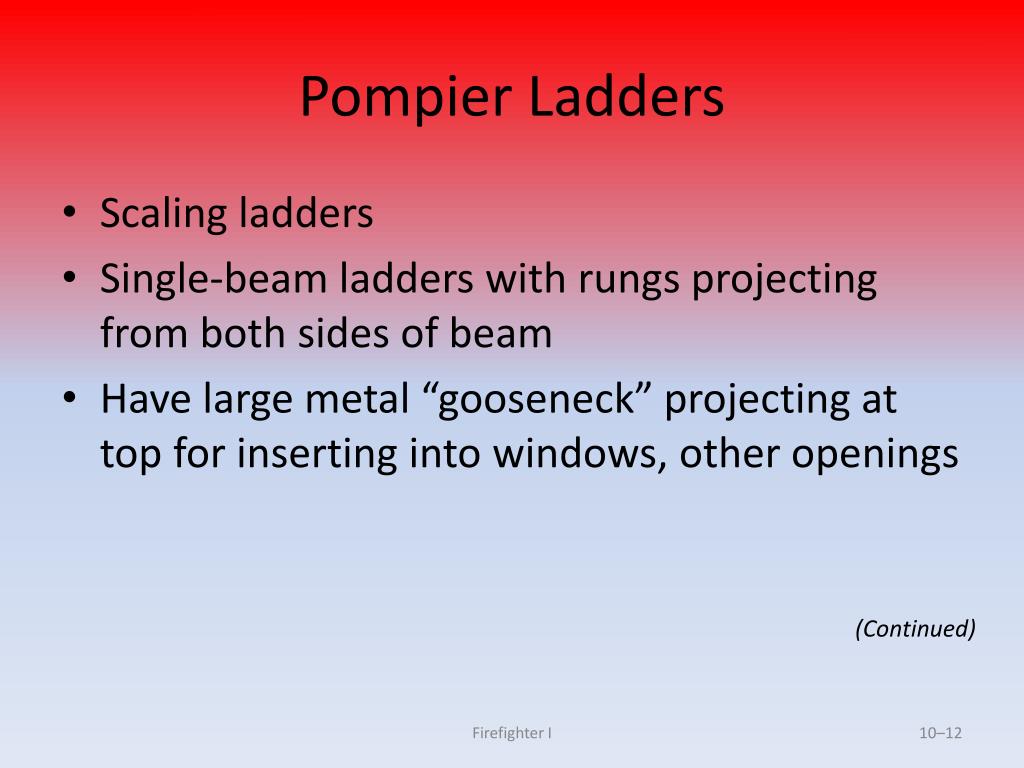 Pompier Ladders

• Scaling ladders
• Single-beam ladders with rungs projecting from both sides of beam
• Have large metal “gooseneck” projecting at top for inserting into windows, other openings

(Continued)

Firefighter I

10–12